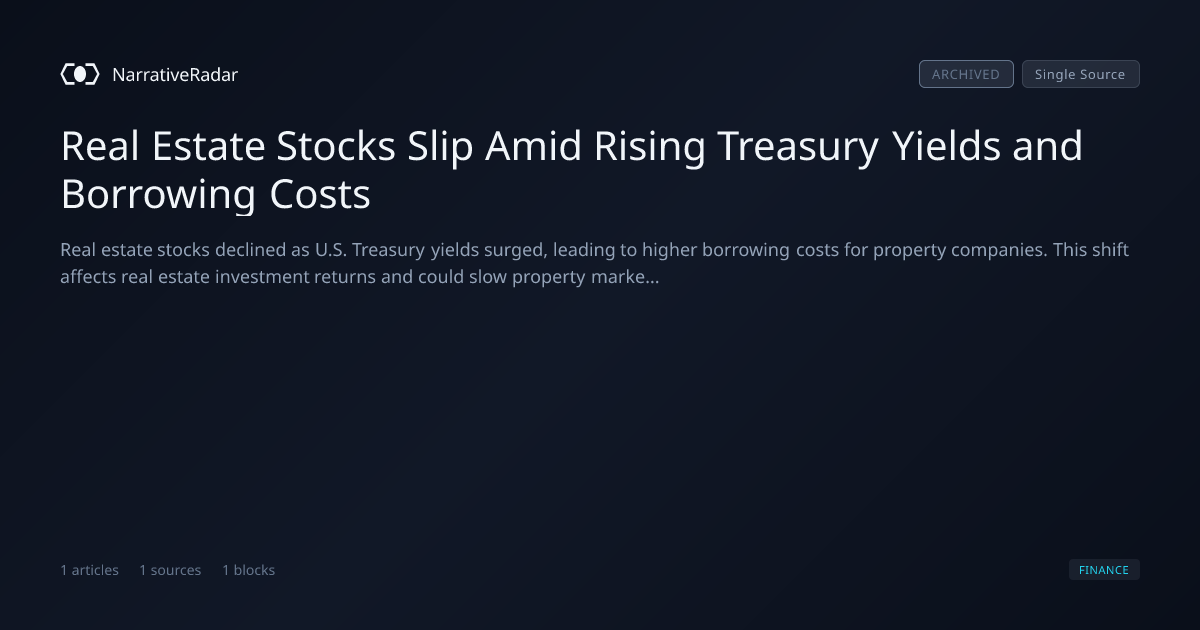 NarrativeRadar

ARCHIVED Single Source

Real Estate Stocks Slip Amid Rising Treasury Yields and Borrowing Costs

Real estate stocks declined as U.S. Treasury yields surged, leading to higher borrowing costs for property companies. This shift affects real estate investment returns and could slow property marke...

1 articles 1 sources 1 blocks

FINANCE